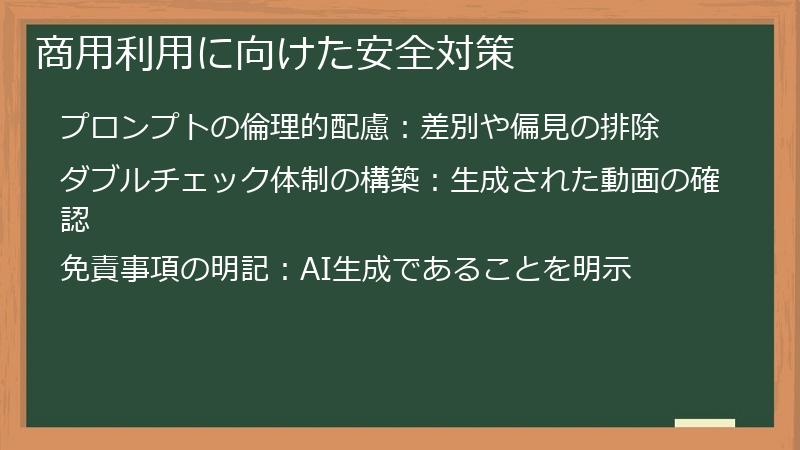 商用利用に向けた安全対策

プロンプトの倫理的配慮：差別や偏見の排除

ダブルチェック体制の構築：生成された動画の確認

免責事項の明記：AI生成であることを明示